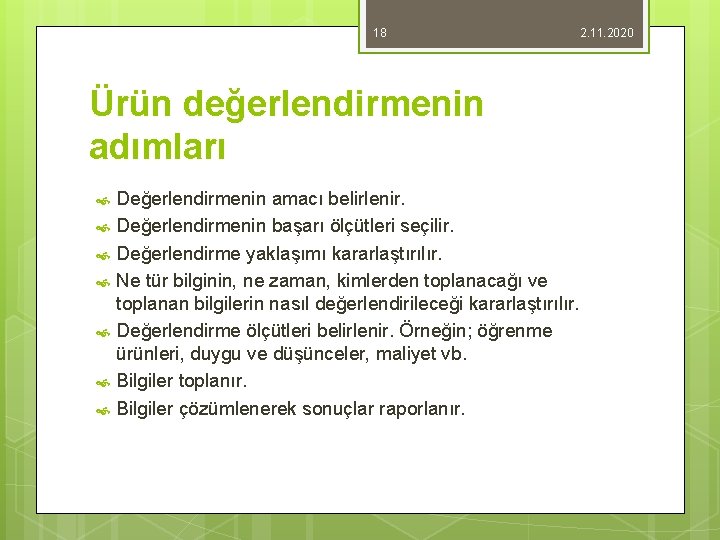 18

2.11.2020

Ürün değerlendirmenin adımları

Değerlendirmenin amacı belirlenir.

Değerlendirmenin başarı ölçütleri seçilir.

Değerlendirme yaklaşımı kararlaştırılır.

Ne tür bilginin, ne zaman, kimlerden toplanacağı ve toplanan bilgilerin nasıl değerlendirileceği kararlaştırılır.

Değerlendirme ölçütleri belirlenir. Örneğin; öğrenme ürünleri, duygu ve düşünceler, maliyet vb.

Bilgiler toplanır.

Bilgiler çözümlenerek sonuçlar raporlanır.